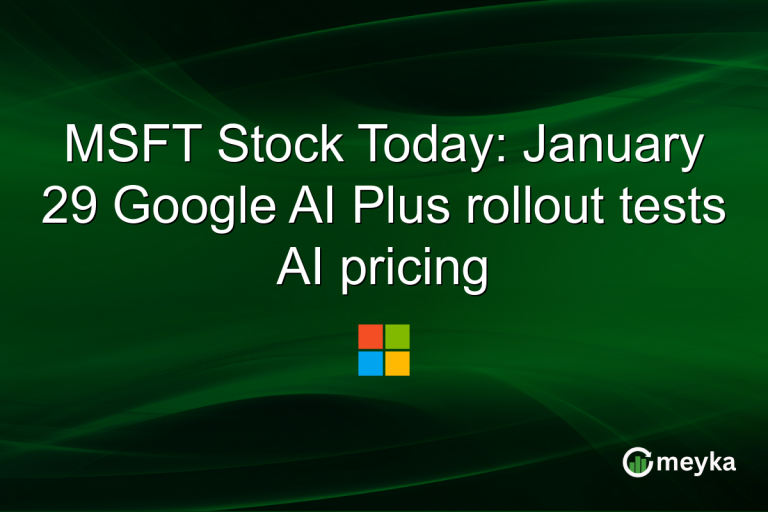 MSFT Stock Today: January 29 Google AI Plus rollout tests AI pricing

meyka